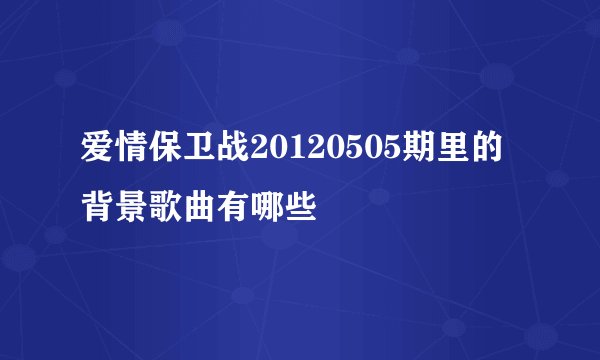 爱情保卫战20120505期里的背景歌曲有哪些